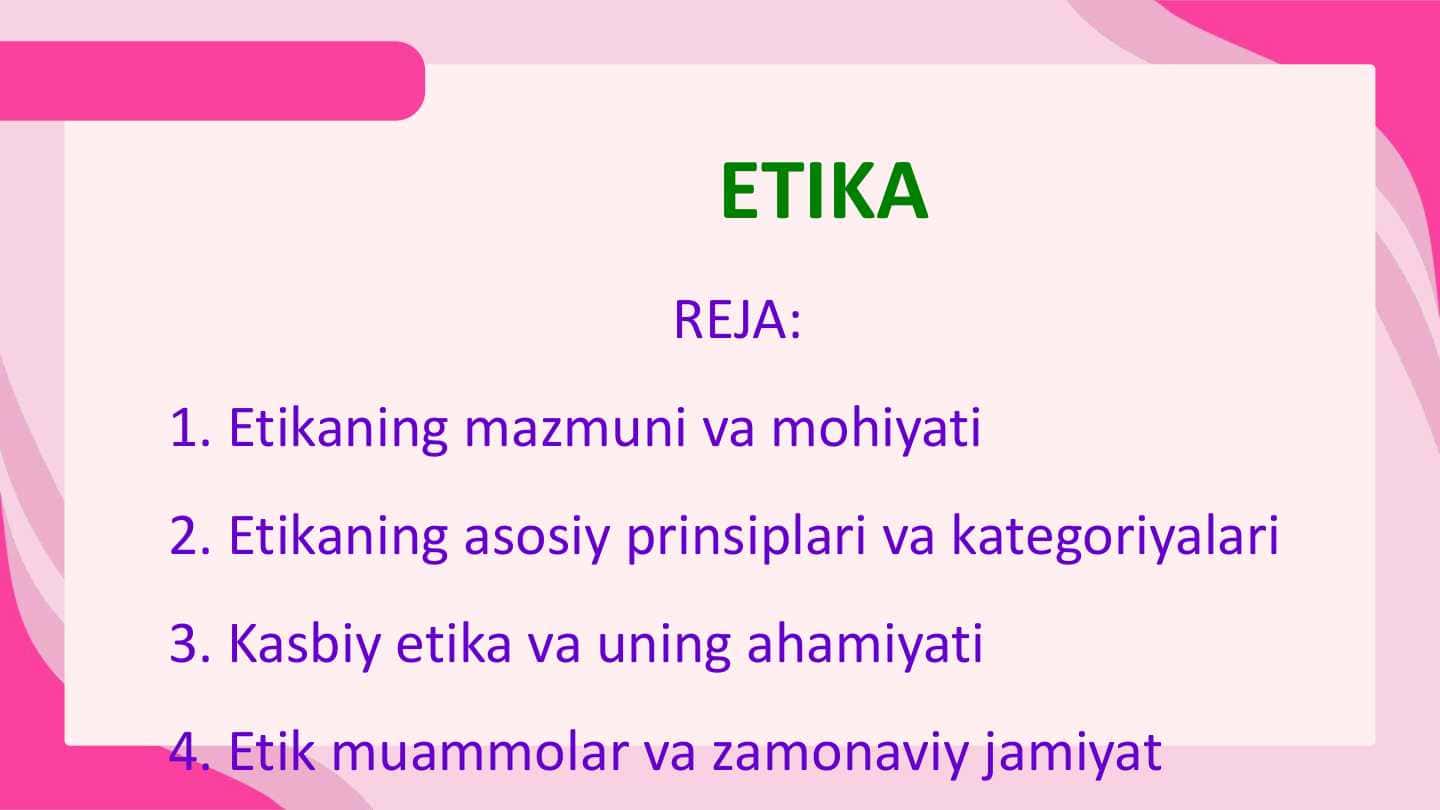 ETIKA

REJA:

1. Etikaning mazmuni va mohiyati

2. Etikaning asosiy prinsiplari va kategoriyalari

3. Kasbiy etika va uning ahamiyati

4. Etik muammolar va zamonaviy jamiyat